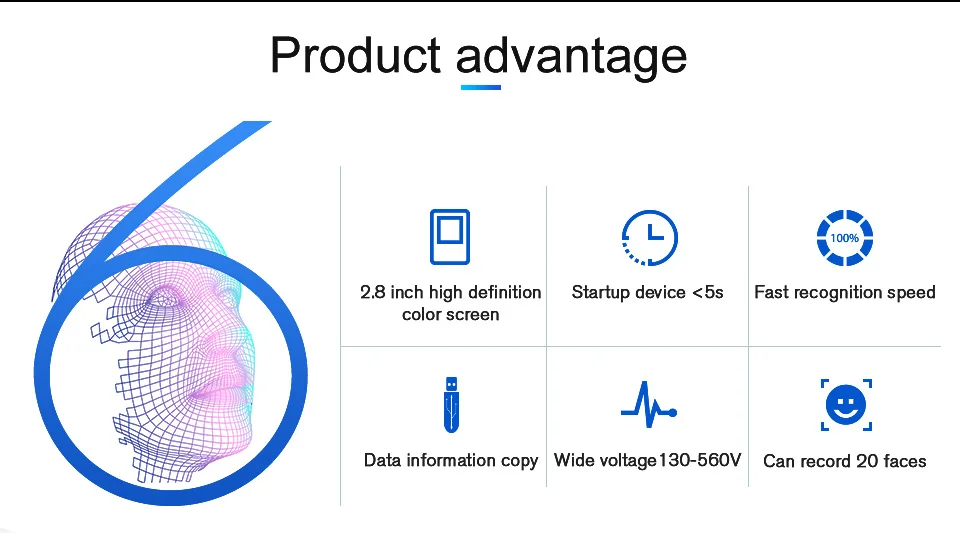 Product advantage

2.8 inch high definition color screen

Startup device <5s

100%

Fast recognition speed

Data information copy

Wide voltage130-560V

Can record 20 faces